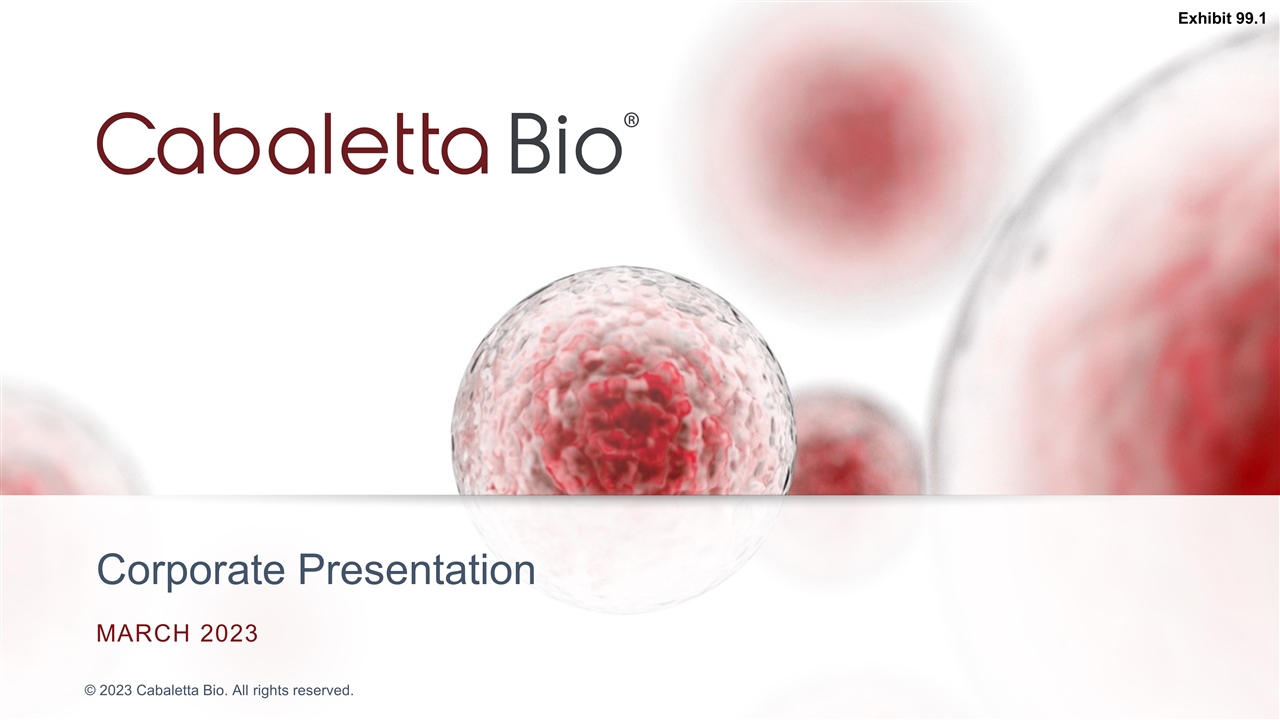 Exhibit 99.1

Cabaletta Bio®

Corporate Presentation

MARCH 2023

© 2023 Cabaletta Bio. All rights reserved.